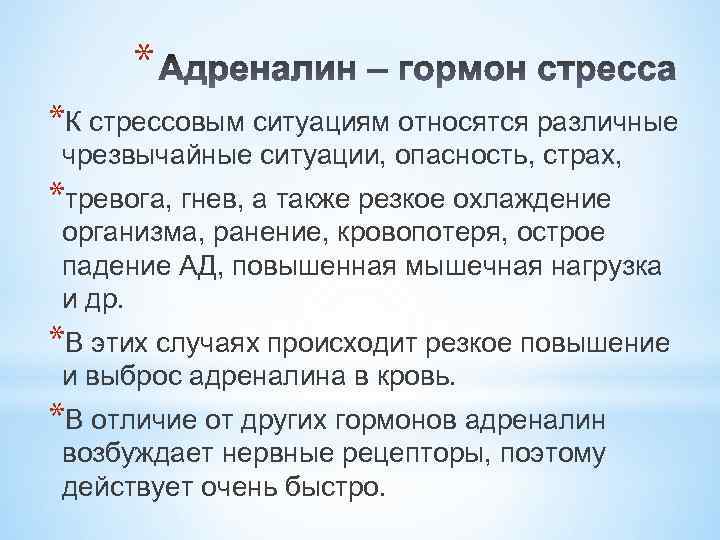 * Адреналин – гормон стресса

*К стрессовым ситуациям относятся различные чрезвычайные ситуации, опасность, страх,

*тревога, гнев, а также резкое охлаждение организма, ранение, кровопотеря, острое падение АД, повышенная мышечная нагрузка и др.

*В этих случаях происходит резкое повышение и выброс адреналина в кровь.

*В отличие от других гормонов адреналин возбуждает нервные рецепторы, поэтому действует очень быстро.